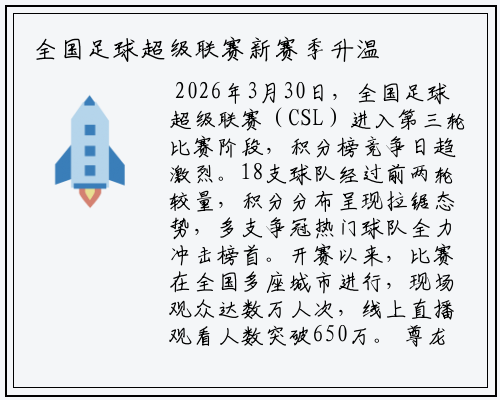 全国足球超级联赛新赛季升温

2026年3月30日，全国足球超级联赛（CSL）进入第三轮比赛阶段，积分榜竞争日趋激烈。18支球队经过前两轮较量，积分分布呈现拉锯态势，多支争冠热门球队全力冲击榜首。开赛以来，比赛在全国多座城市进行，现场观众达数万人次，线上直播观看人数突破650万。尊龙